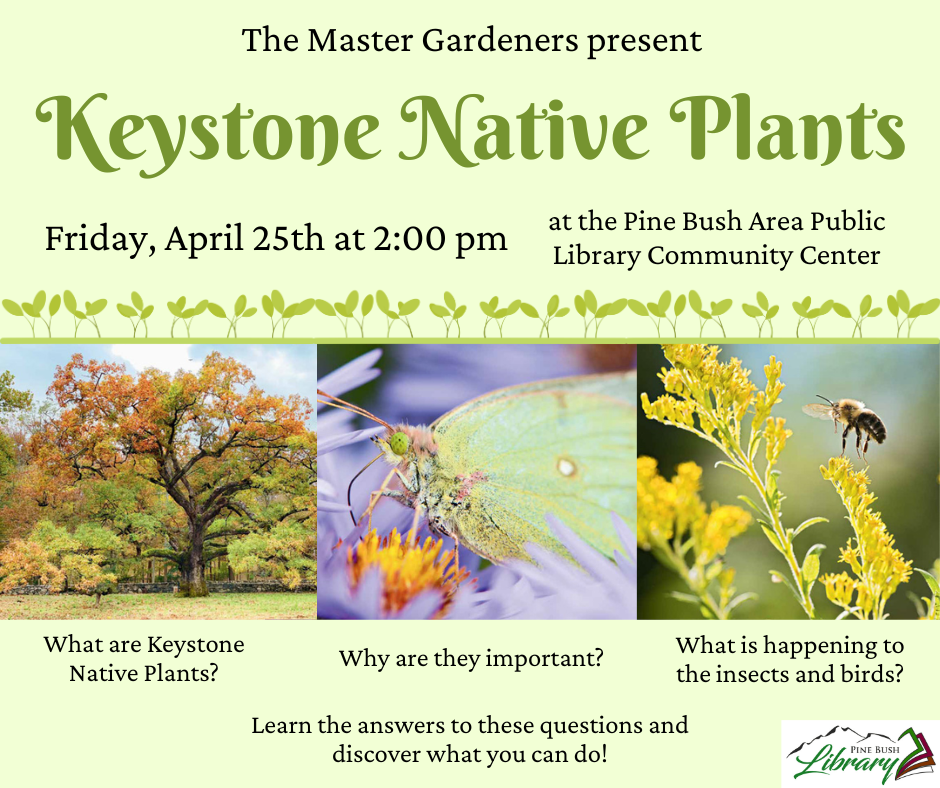 The Master Gardeners present

Keystone Native Plants

Friday, April 25th at 2:00 pm

at the Pine Bush Area Public Library Community Center

What are Keystone Native Plants?

Why are they important?

What is happening to the insects and birds?

Learn the answers to these questions and discover what you can do!

PINE BUSH Library